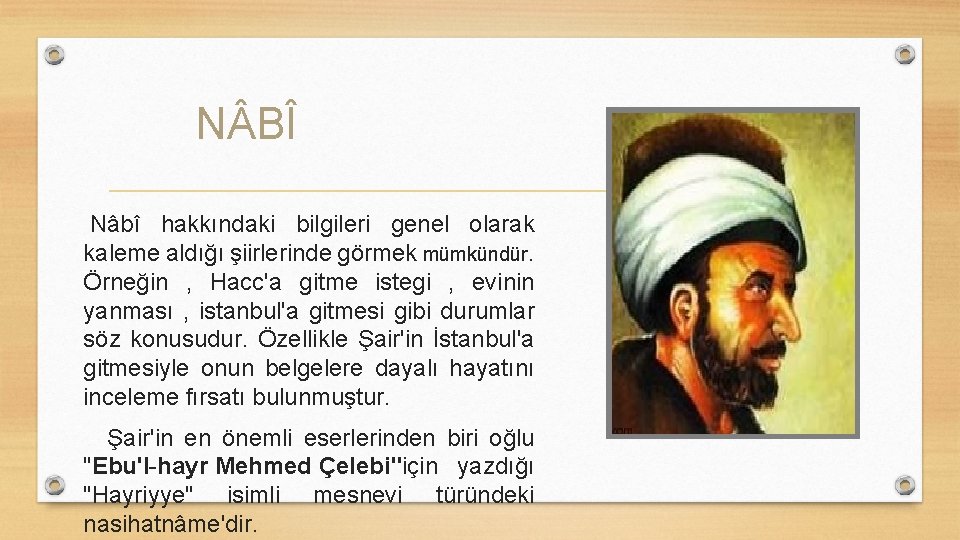 NÂBÎ

Nâbî hakkındaki bilgileri genel olarak kaleme aldığı şiirlerinde görmek mümkündür. Örneğin , Hacc'a gitme istegi , evinin yanması , istanbul'a gitmesi gibi durumlar söz konusudur. Özellikle Şair'in İstanbul'a gitmesiyle onun belgelere dayalı hayatını inceleme fırsatı bulunmuştur.

Şair'in en önemli eserlerinden biri oğlu "Ebu'l-hayr Mehmed Çelebi"için yazdığı "Hayriyye" isimli mesnevi türündeki nasihatnâme'dir.